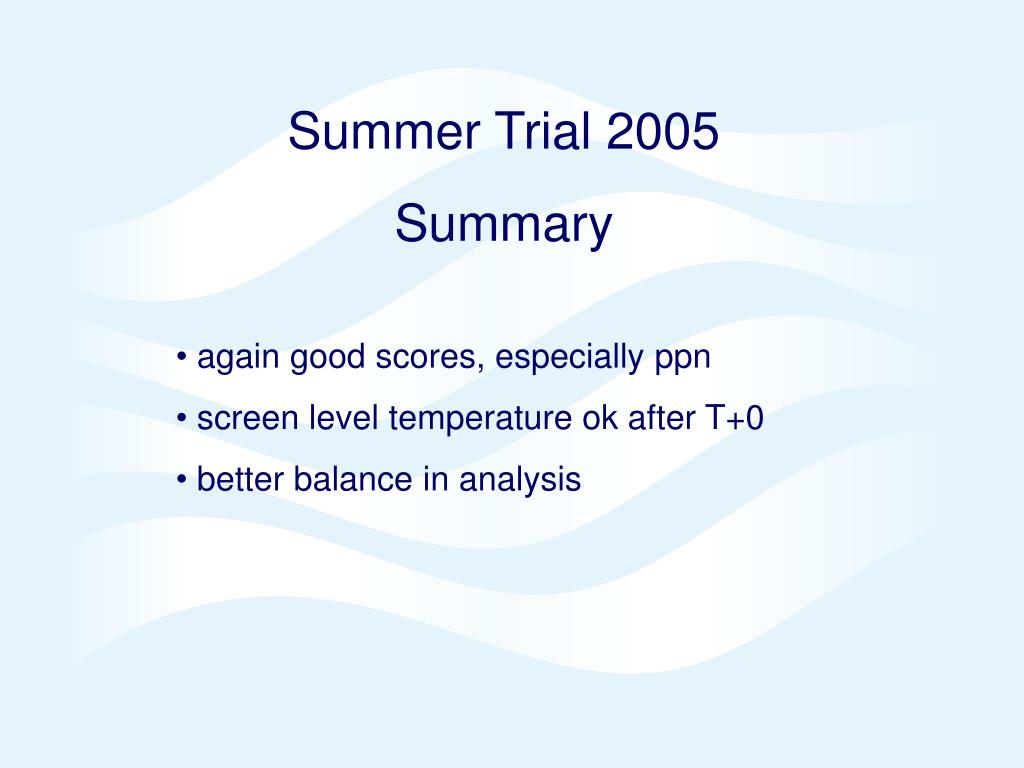 Summer Trial 2005

Summary

• again good scores, especially ppn

• screen level temperature ok after T+0

• better balance in analysis